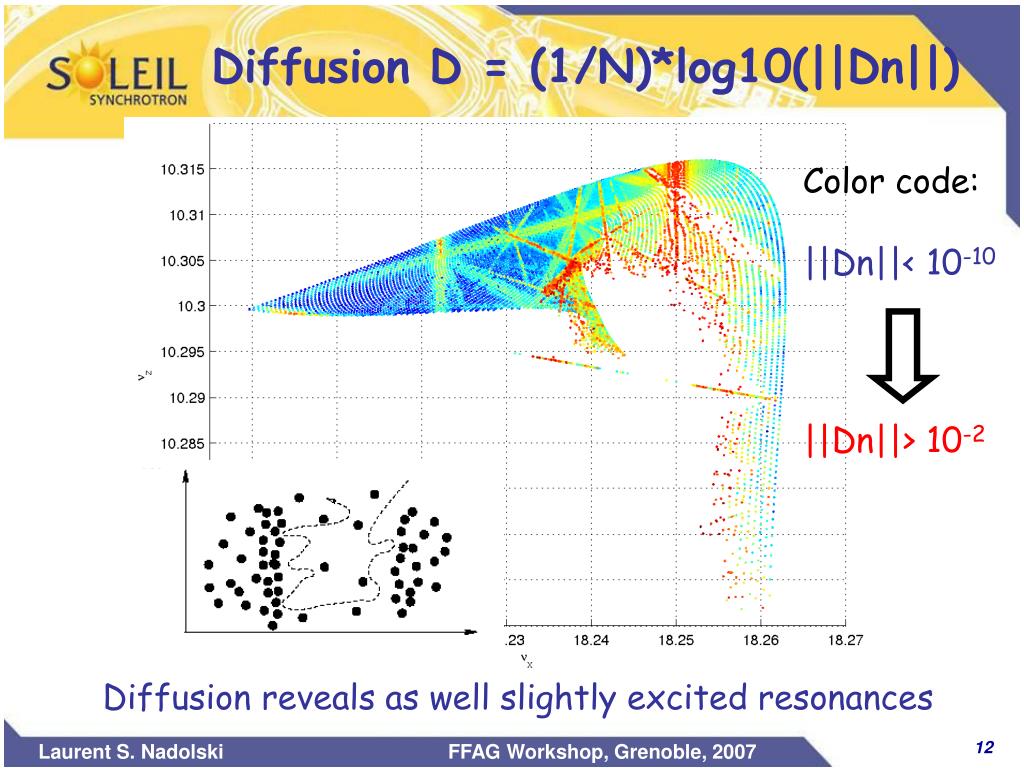 SOLEIL SYNCHROTRON

Diffusion D = (1/N)*log10(||Dn||)

10.315
10.31
10.305
10.3
10.295
10.29
10.285

$\nu_z$

.23
18.24
18.25
18.26
18.27

$\nu_x$

Color code:

||Dn||< $10^{-10}$

||Dn||> $10^{-2}$

Diffusion reveals as well slightly excited resonances

Laurent S. Nadolski

FFAG Workshop, Grenoble, 2007

12